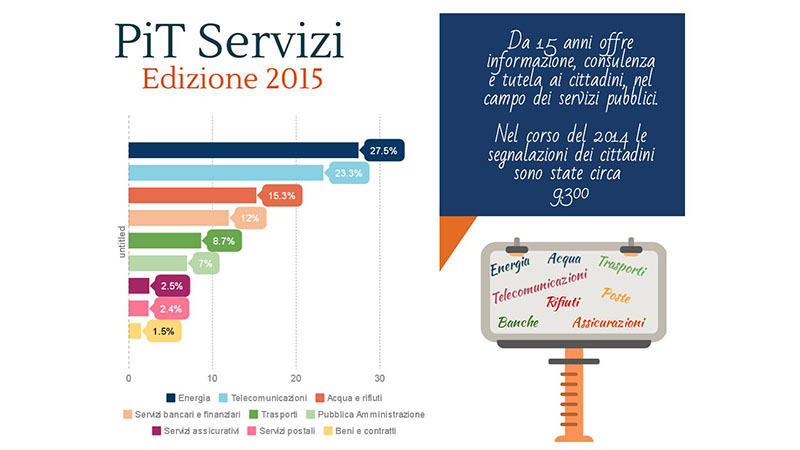 PiT Servizi
Edizione 2015

untitled

27.5%
23.3%
15.3%
12%
8.7%
7%
2.5%
2.4%
1.5%

0
10
20
30

Energia
Telecomunicazioni
Acqua e rifiuti
Servizi bancari e finanziari
Trasporti
Pubblica Amministrazione
Servizi assicurativi
Servizi postali
Beni e contratti

Da 15 anni offre informazione, consulenza e tutela ai cittadini, nel campo dei servizi pubblici.

Nel corso del 2014 le segnalazioni dei cittadini sono state circa 9300

Energia
Acqua
Trasporti
Telecomunicazioni
Rifiuti
Poste
Banche
Assicurazioni